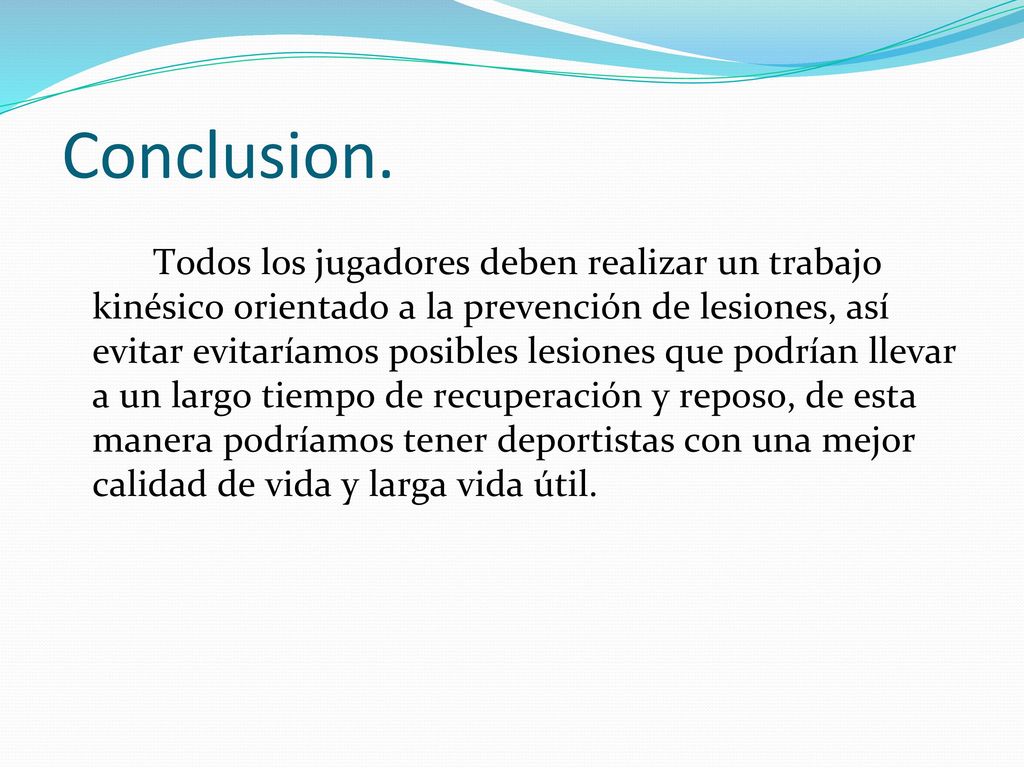 Conclusion.

Todos los jugadores deben realizar un trabajo kinésico orientado a la prevención de lesiones, así evitar evitaríamos posibles lesiones que podrían llevar a un largo tiempo de recuperación y reposo, de esta manera podríamos tener deportistas con una mejor calidad de vida y larga vida útil.